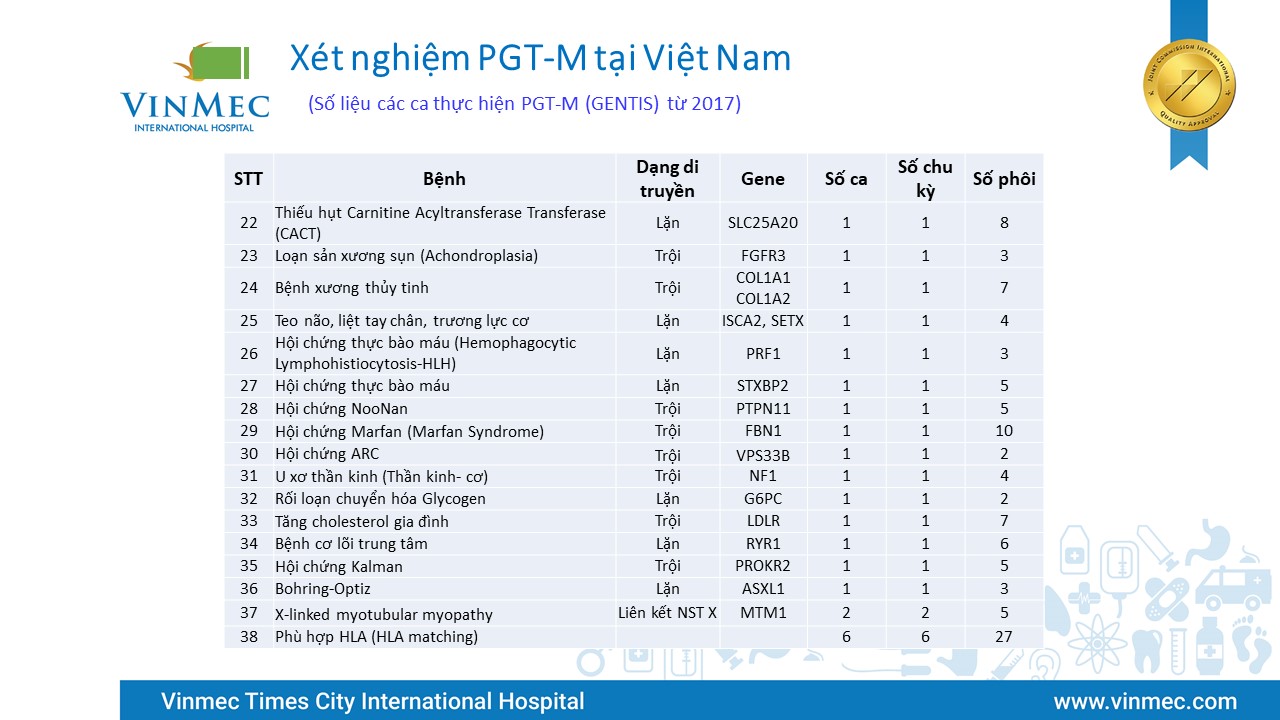 VINMEC
INTERNATIONAL HOSPITAL

Xét nghiệm PGT-M tại Việt Nam

(Số liệu các ca thực hiện PGT-M (GENTIS) từ 2017)

JOINT COMMISSION INTERNATIONAL
QUALITY APPROVAL

| STT | Bệnh | Dạng di truyền | Gene | Số ca | Số chu kỳ | Số phôi |
|---|---|---|---|---|---|---|
| 22 | Thiếu hụt Carnitine Acyltransferase Transferase (CACT) | Lặn | SLC25A20 | 1 | 1 | 8 |
| 23 | Loạn sản xương sụn (Achondroplasia) | Trội | FGFR3 | 1 | 1 | 3 |
| 24 | Bệnh xương thủy tinh | Trội | COL1A1 COL1A2 | 1 | 1 | 7 |
| 25 | Teo não, liệt tay chân, trương lực cơ | Lặn | ISCA2, SETX | 1 | 1 | 4 |
| 26 | Hội chứng thực bào máu (Hemophagocytic Lymphohistiocytosis-HLH) | Lặn | PRF1 | 1 | 1 | 3 |
| 27 | Hội chứng thực bào máu | Lặn | STXBP2 | 1 | 1 | 5 |
| 28 | Hội chứng NooNan | Trội | PTPN11 | 1 | 1 | 5 |
| 29 | Hội chứng Marfan (Marfan Syndrome) | Trội | FBN1 | 1 | 1 | 10 |
| 30 | Hội chứng ARC | Trội | VPS33B | 1 | 1 | 2 |
| 31 | U xơ thần kinh (Thần kinh- cơ) | Trội | NF1 | 1 | 1 | 4 |
| 32 | Rối loạn chuyển hóa Glycogen | Lặn | G6PC | 1 | 1 | 2 |
| 33 | Tăng cholesterol gia đình | Trội | LDLR | 1 | 1 | 7 |
| 34 | Bệnh cơ lõi trung tâm | Lặn | RYR1 | 1 | 1 | 6 |
| 35 | Hội chứng Kalman | Trội | PROKR2 | 1 | 1 | 5 |
| 36 | Bohring-Optiz | Lặn | ASXL1 | 1 | 1 | 3 |
| 37 | X-linked myotubular myopathy | Liên kết NST X | MTM1 | 2 | 2 | 5 |
| 38 | Phù hợp HLA (HLA matching) | | | 6 | 6 | 27 |

Vinmec Times City International Hospital
www.vinmec.com